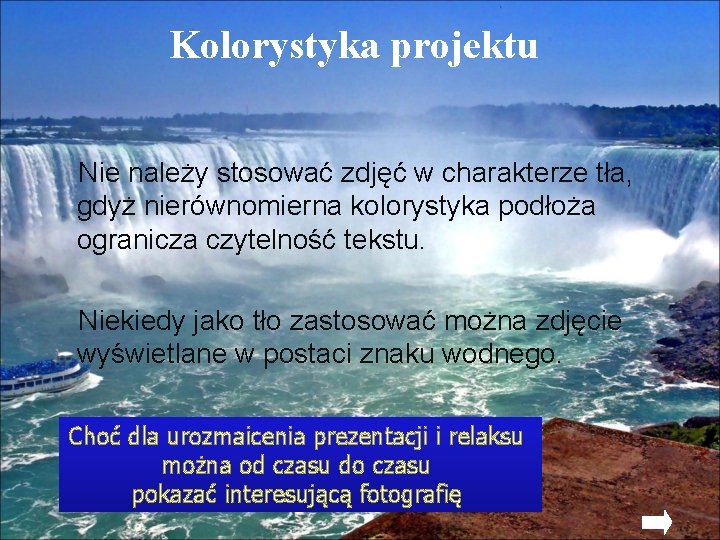 Kolorystyka projektu

Nie należy stosować zdjęć w charakterze tła, gdyż nierównomierna kolorystyka podłoża ogranicza czytelność tekstu.

Niekiedy jako tło zastosować można zdjęcie wyświetlane w postaci znaku wodnego.

Choć dla urozmaicenia prezentacji i relaksu można od czasu do czasu pokazać interesującą fotografię